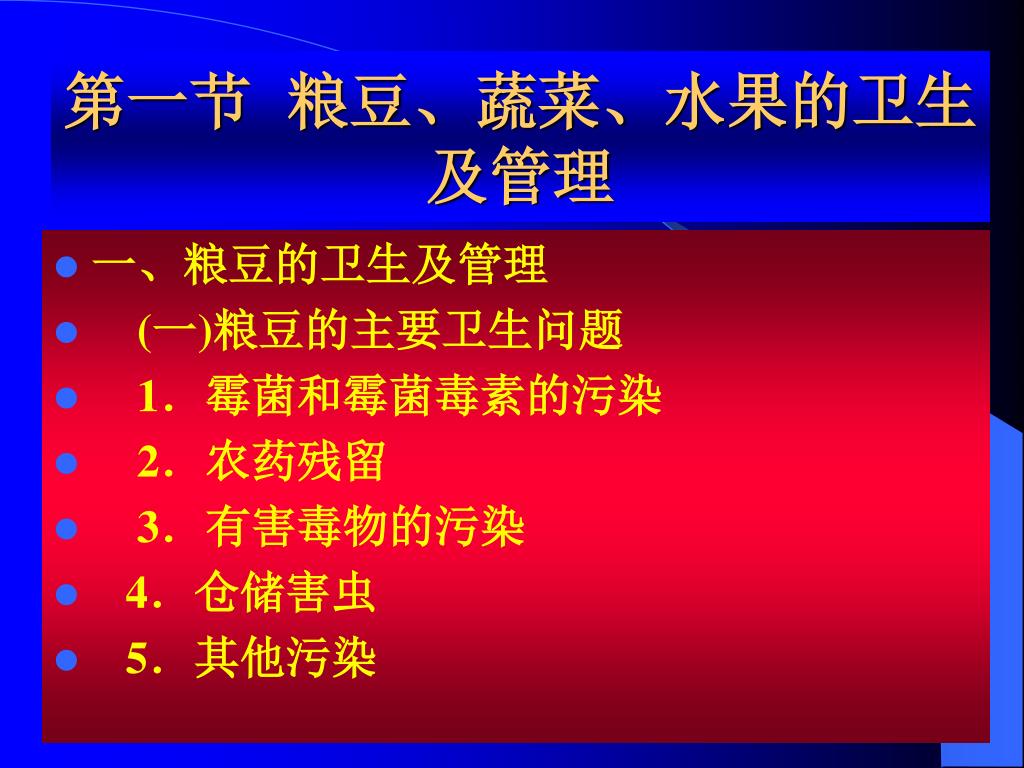 第一节 粮豆、蔬菜、水果的卫生及管理

一、粮豆的卫生及管理
(一)粮豆的主要卫生问题
1．霉菌和霉菌毒素的污染
2．农药残留
3．有害毒物的污染
4．仓储害虫
5．其他污染